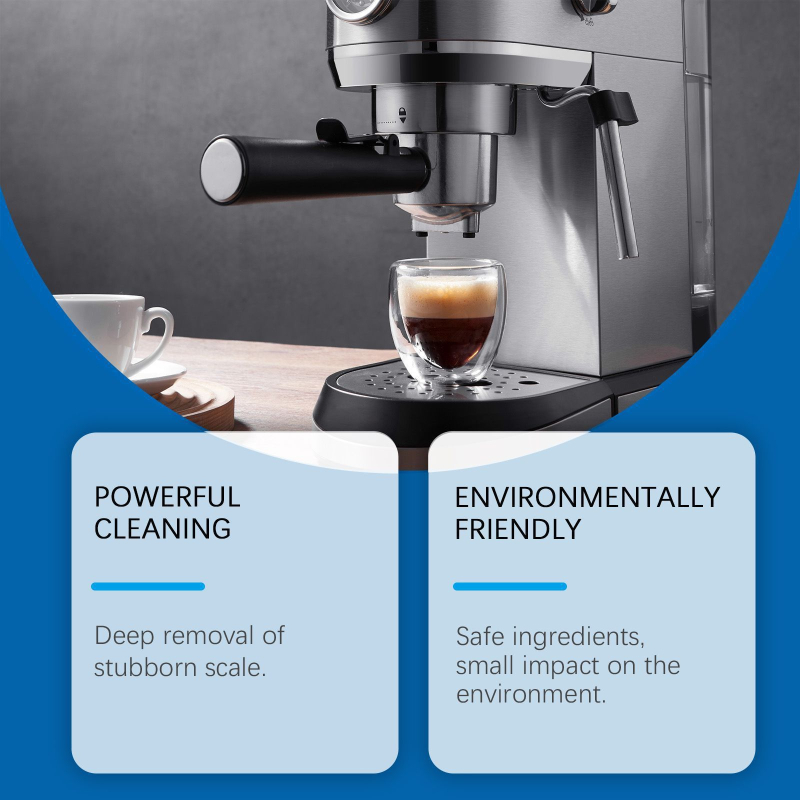 POWERFUL CLEANING

Deep removal of stubborn scale.

ENVIRONMENTALLY FRIENDLY

Safe ingredients, small impact on the environment.